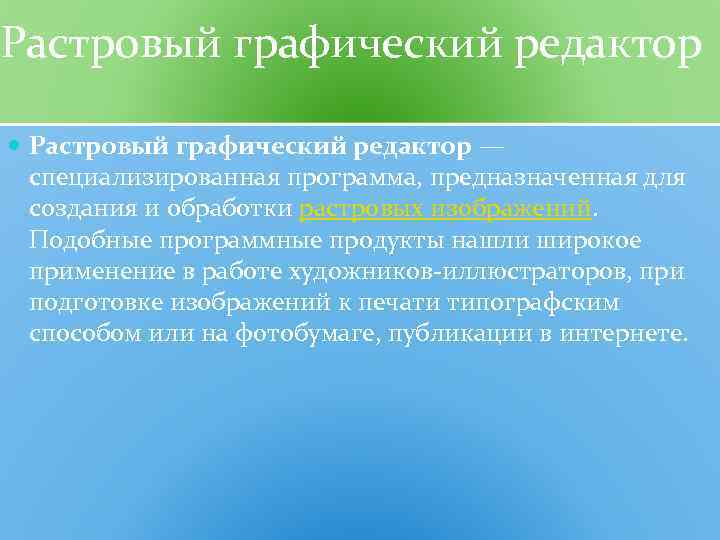 Растровый графический редактор

Растровый графический редактор — специализированная программа, предназначенная для создания и обработки растровых изображений. Подобные программные продукты нашли широкое применение в работе художников-иллюстраторов, при подготовке изображений к печати типографским способом или на фотобумаге, публикации в интернете.